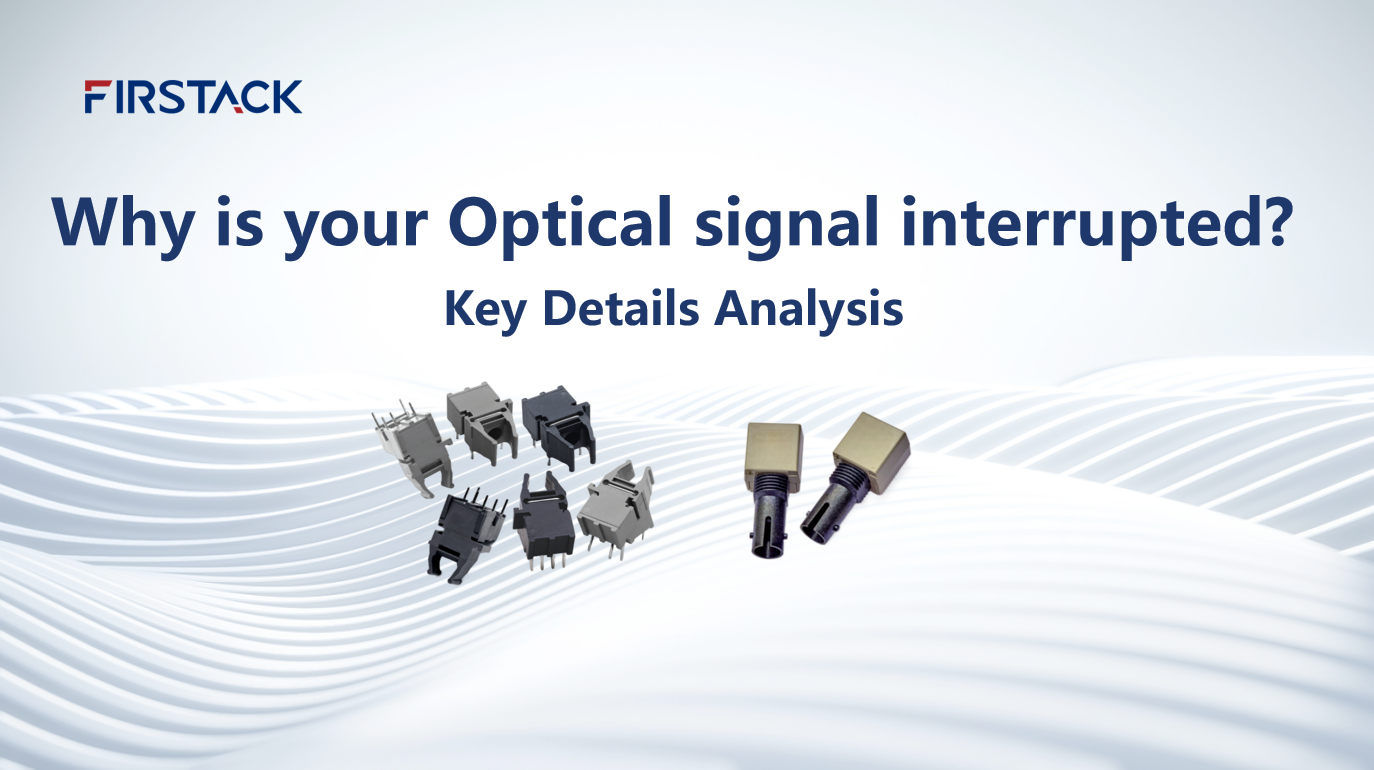 FIRSTACK

Why is your Optical signal interrupted?

Key Details Analysis